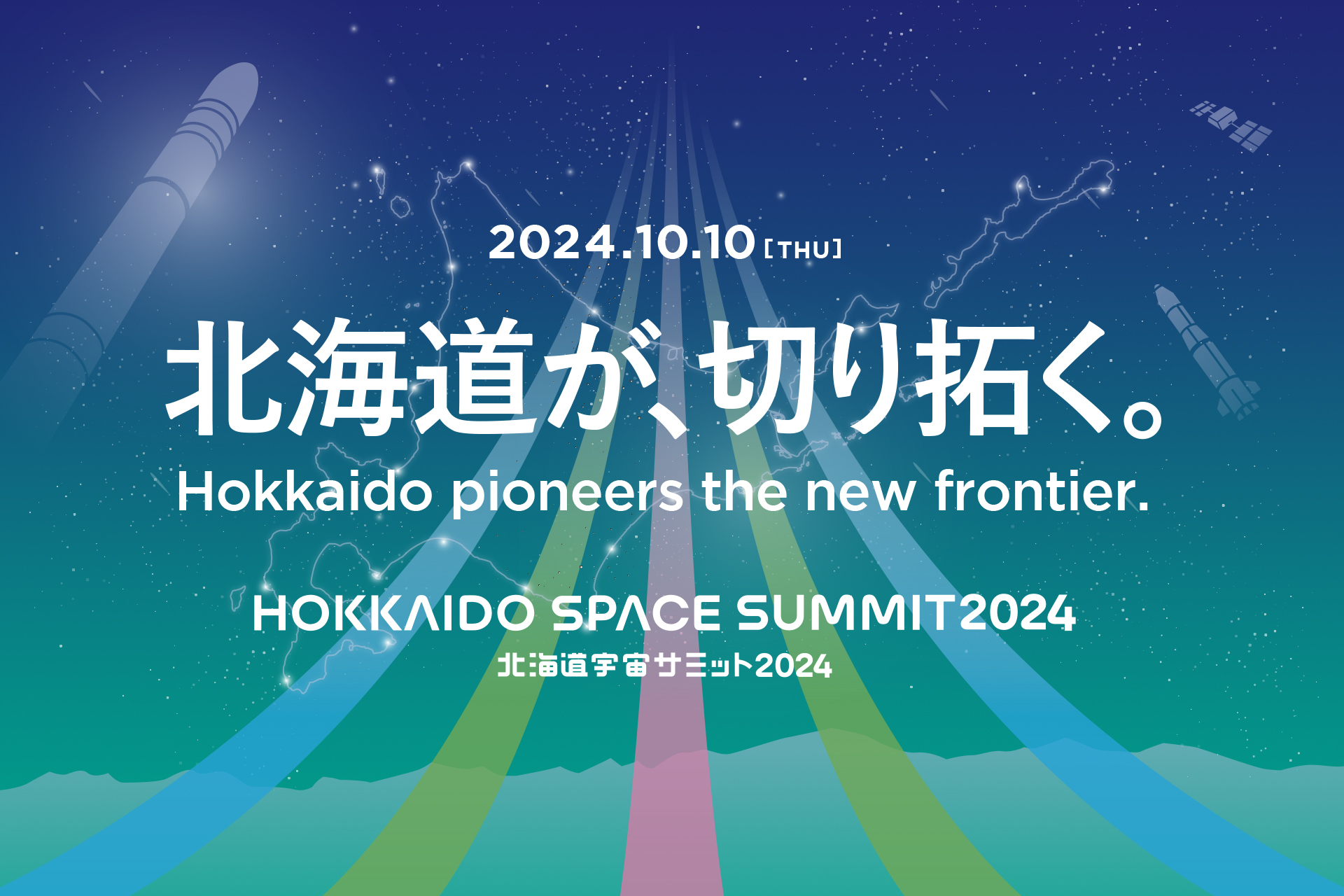 2024.10.10 [THU]

北海道が、切り拓く。

Hokkaido pioneers the new frontier.

HOKKAIDO SPACE SUMMIT2024

北海道宇宙サミット2024